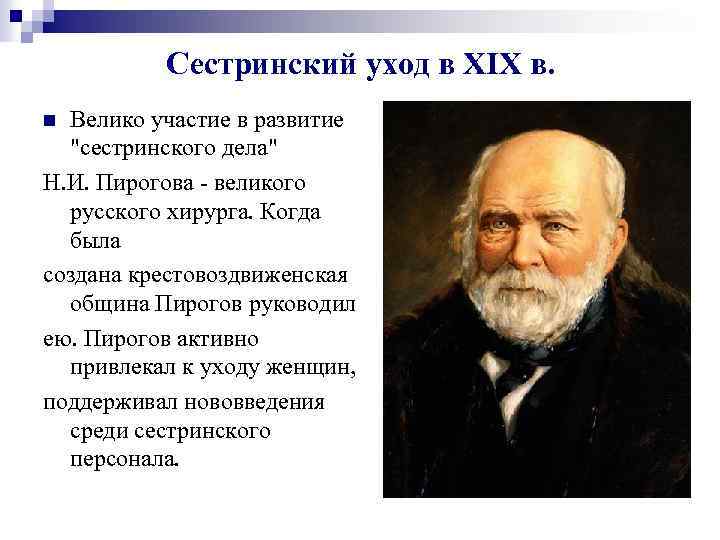 Сестринский уход в XIX в.

Велико участие в развитие "сестринского дела"

Н.И. Пирогова - великого русского хирурга. Когда была

создана крестовоздвиженская община Пирогов руководил

ею. Пирогов активно привлекал к уходу женщин,

поддерживал нововведения среди сестринского персонала.